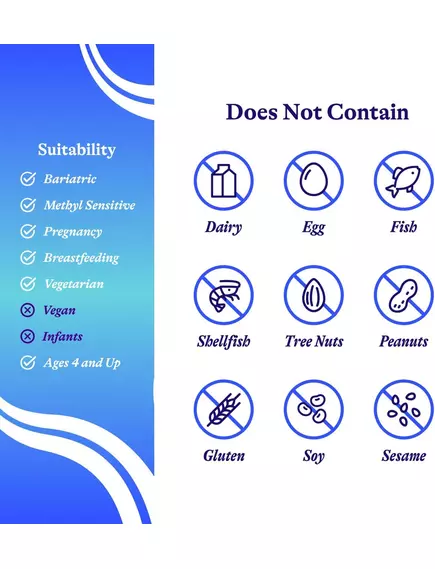 Suitability

Bariatric
Methyl Sensitive
Pregnancy
Breastfeeding
Vegetarian
Vegan
Infants
Ages 4 and Up

Does Not Contain

Dairy
Egg
Fish
Shellfish
Tree Nuts
Peanuts
Gluten
Soy
Sesame